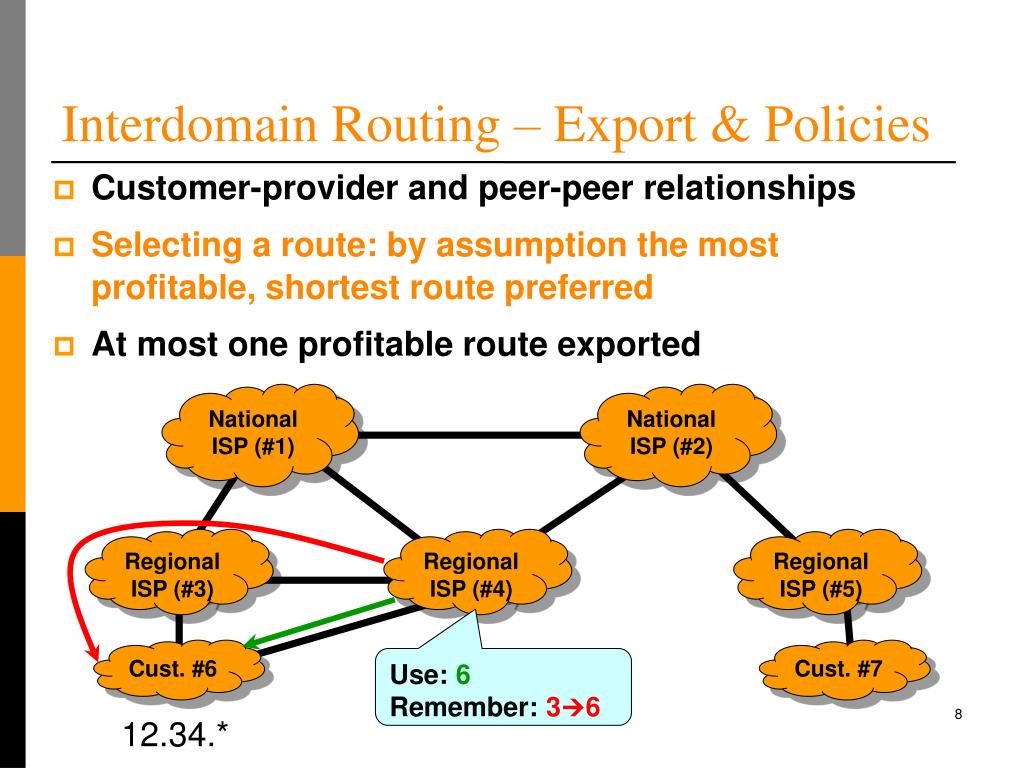 Interdomain Routing – Export & Policies

Customer-provider and peer-peer relationships

Selecting a route: by assumption the most profitable, shortest route preferred

At most one profitable route exported

National ISP (#1)

National ISP (#2)

Regional ISP (#3)

Regional ISP (#4)

Regional ISP (#5)

Cust. #6

Cust. #7

Use: 6
Remember: 3→6

12.34.*

8